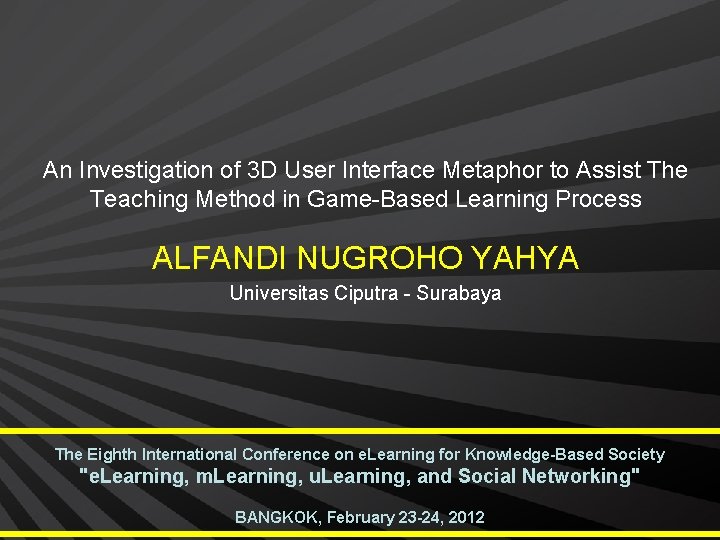 An Investigation of 3D User Interface Metaphor to Assist The Teaching Method in Game-Based Learning Process

ALFANDI NUGROHO YAHYA

Universitas Ciputra - Surabaya

The Eighth International Conference on eLearning for Knowledge-Based Society
"eLearning, mLearning, uLearning, and Social Networking"

BANGKOK, February 23-24, 2012